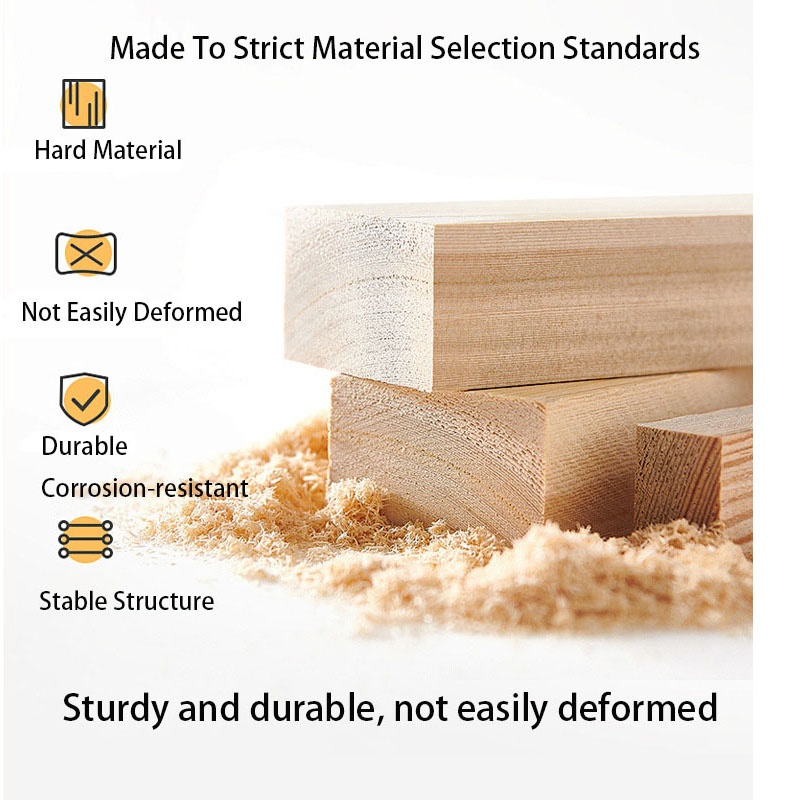 Made To Strict Material Selection Standards

Hard Material

Not Easily Deformed

Durable

Corrosion-resistant

Stable Structure

Sturdy and durable, not easily deformed